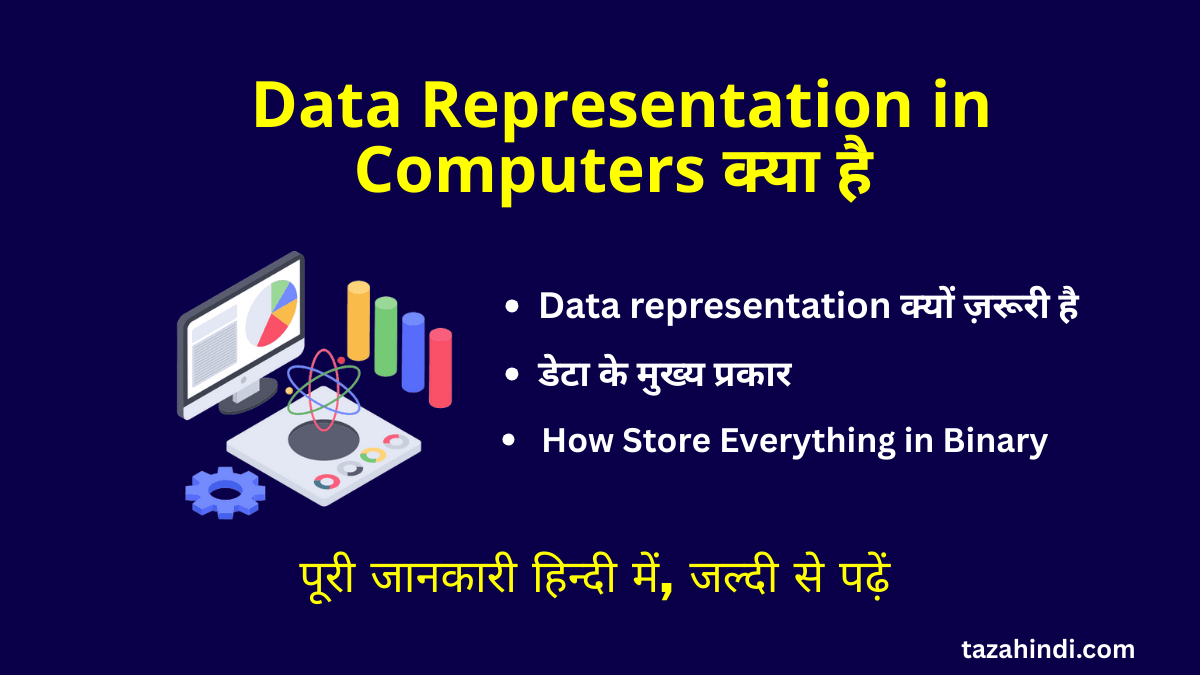 Data Representation in Computers क्या है

- Data representation क्यों ज़रूरी है
- डेटा के मुख्य प्रकार
- How Store Everything in Binary

पूरी जानकारी हिन्दी में, जल्दी से पढ़ें

tazahindi.com